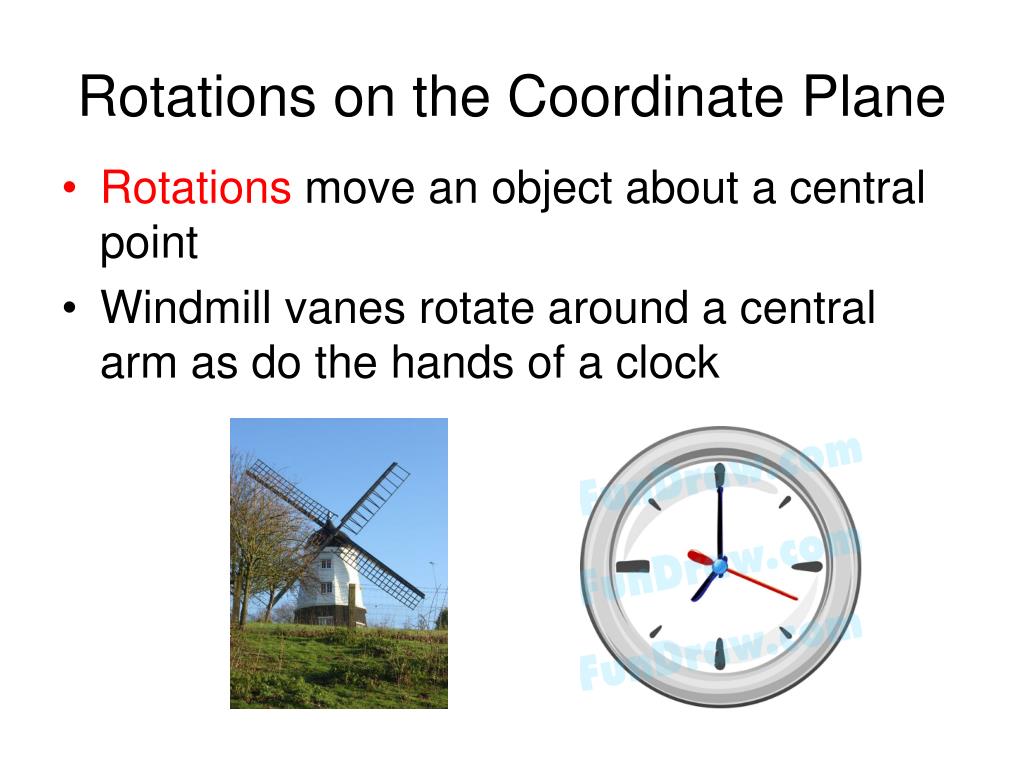 Rotations on the Coordinate Plane

• Rotations move an object about a central point

• Windmill vanes rotate around a central arm as do the hands of a clock

FunDraw.com
FunDraw.com
FunDraw.com